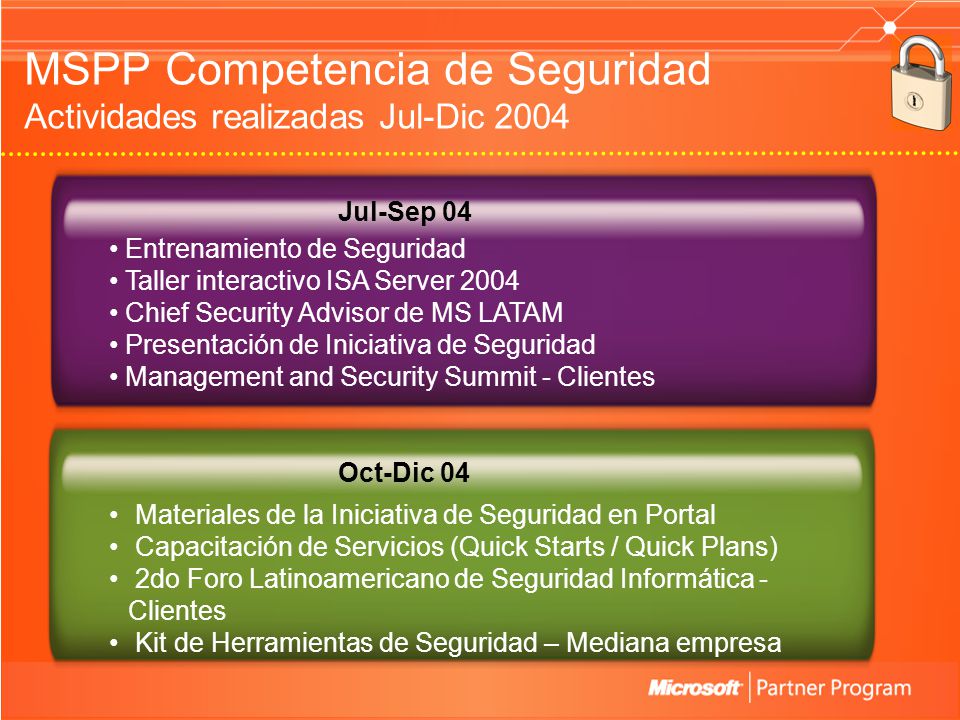 MSPP Competencia de Seguridad
Actividades realizadas Jul-Dic 2004

Jul-Sep 04

• Entrenamiento de Seguridad
• Taller interactivo ISA Server 2004
• Chief Security Advisor de MS LATAM
• Presentación de Iniciativa de Seguridad
• Management and Security Summit - Clientes

Oct-Dic 04

• Materiales de la Iniciativa de Seguridad en Portal
• Capacitación de Servicios (Quick Starts / Quick Plans)
• 2do Foro Latinoamericano de Seguridad Informática - Clientes
• Kit de Herramientas de Seguridad – Mediana empresa

Microsoft | Partner Program